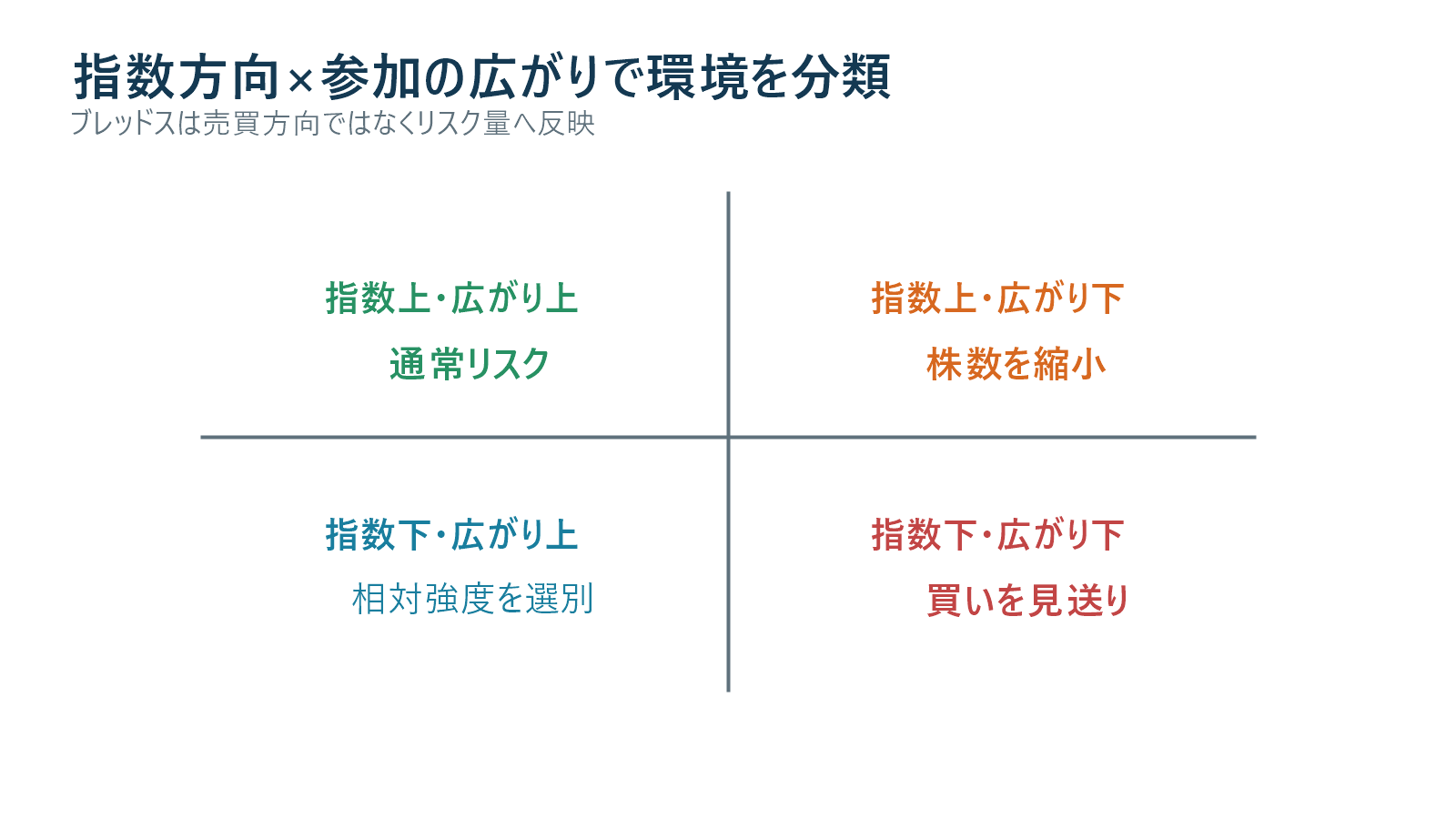 指数方向×参加の広がりで環境を分類

ブレッドスは売買方向ではなくリスク量へ反映

指数上・広がり上

通常リスク

指数上・広がり下

株数を縮小

指数下・広がり上

相対強度を選別

指数下・広がり下

買いを見送り